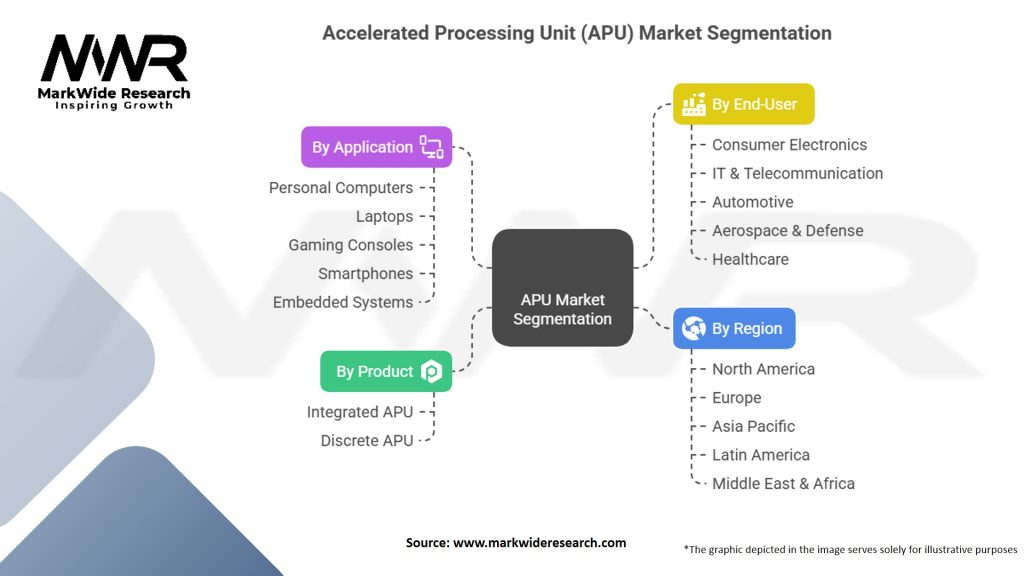 MWR
MarkWide Research
Inspiring Growth

Accelerated Processing Unit (APU) Market Segmentation

By Application
Personal Computers
Laptops
Gaming Consoles
Smartphones
Embedded Systems

By Product
Integrated APU
Discrete APU

APU Market Segmentation

By End-User
Consumer Electronics
IT & Telecommunication
Automotive
Aerospace & Defense
Healthcare

By Region
North America
Europe
Asia Pacific
Latin America
Middle East & Africa

Source: www.markwideresearch.com

*The graphic depicted in the image serves solely for illustrative purposes